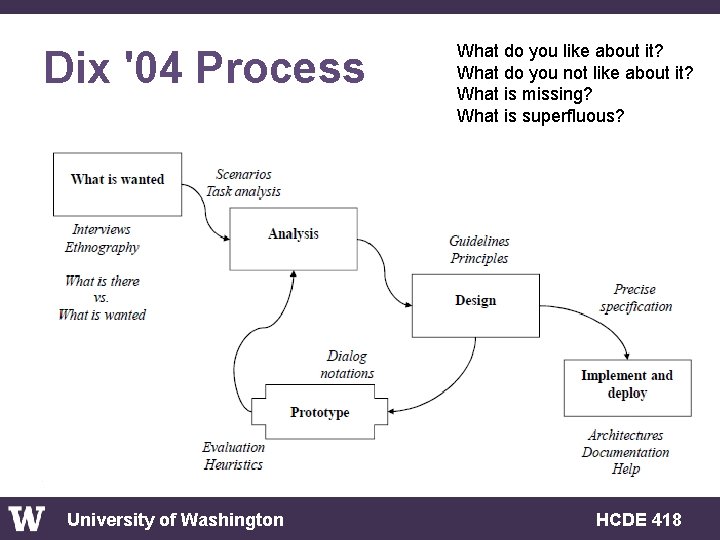 Dix '04 Process

What do you like about it?
What do you not like about it?
What is missing?
What is superfluous?

What is wanted

Interviews
Ethnography

What is there
vs.
What is wanted

Scenarios
Task analysis

Analysis

Guidelines
Principles

Design

Precise
specification

Implement and deploy

Architectures
Documentation
Help

Dialog
notations

Prototype

Evaluation
Heuristics

W University of Washington

HCDE 418